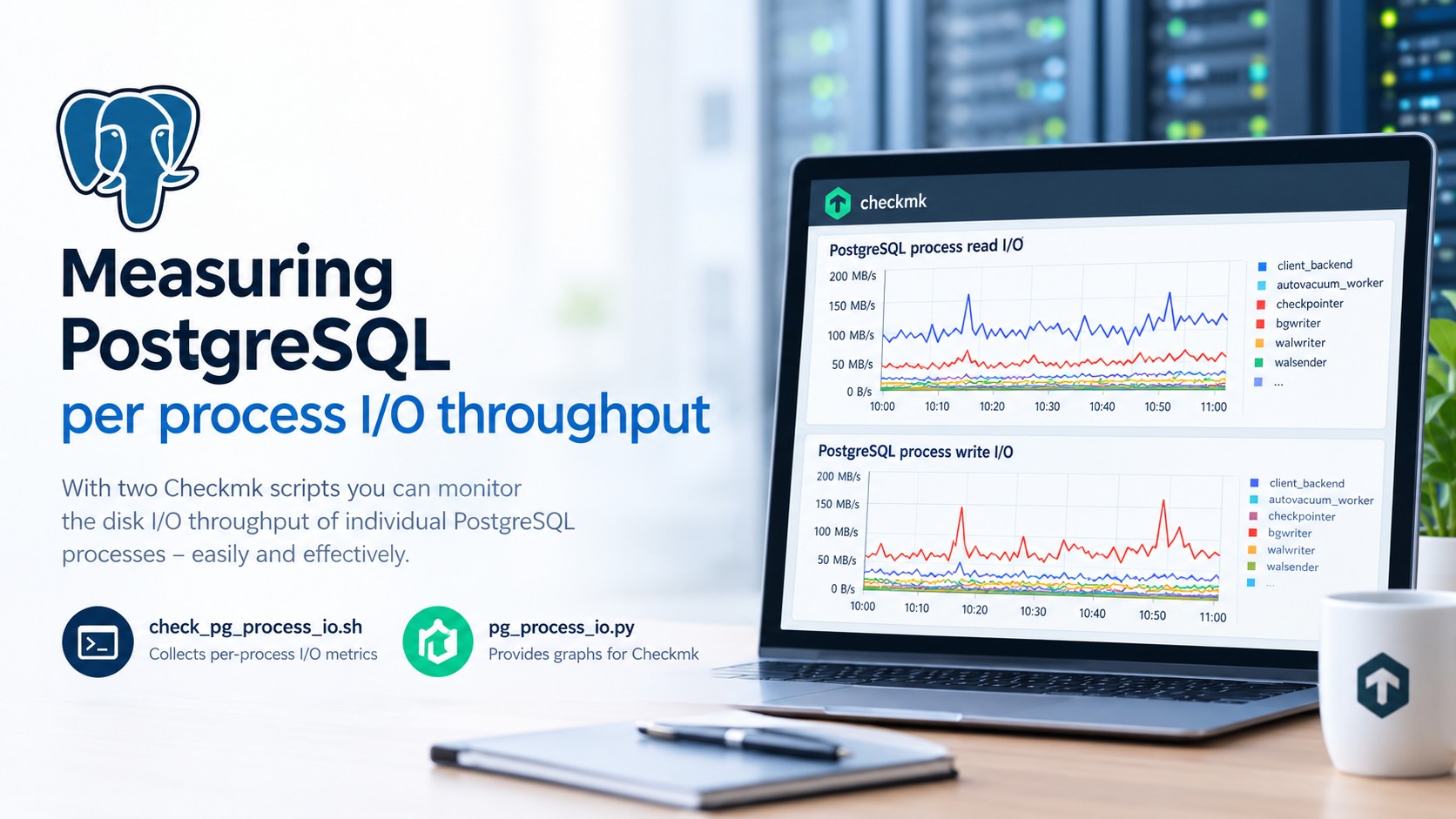 Measuring PostgreSQL
per process I/O throughput

With two Checkmk scripts you can monitor the disk I/O throughput of individual PostgreSQL processes – easily and effectively.

check_pg_process_io.sh
Collects per-process I/O metrics

pg_process_io.py
Provides graphs for Checkmk

checkmk

PostgreSQL process read I/O

200 MB/s
150 MB/s
100 MB/s
50 MB/s
0 B/s
10:00 10:10 10:20 10:30 10:40 10:50 11:00

client_backend
autovacuum_worker
checkpointer
bgwriter
walwriter
walsender
...

PostgreSQL process write I/O

200 MB/s
150 MB/s
100 MB/s
50 MB/s
0 B/s
10:00 10:10 10:20 10:30 10:40 10:50 11:00

client_backend
autovacuum_worker
checkpointer
bgwriter
walwriter
walsender
...